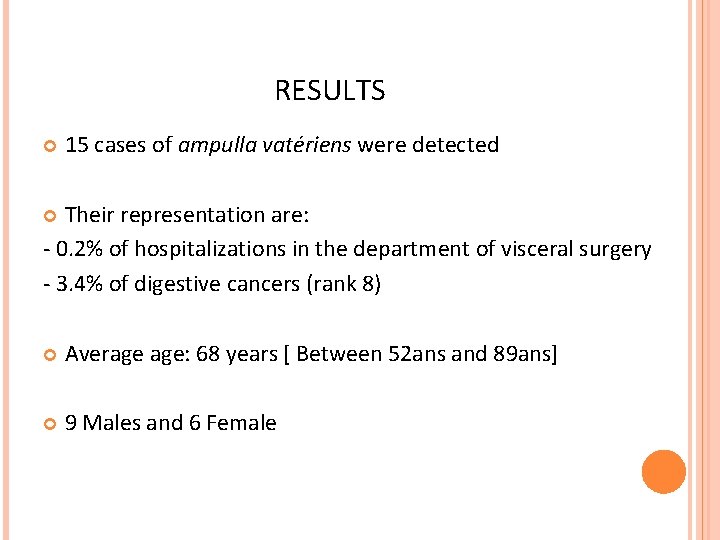 RESULTS

15 cases of ampulla vatériens were detected

Their representation are:
- 0.2% of hospitalizations in the department of visceral surgery
- 3.4% of digestive cancers (rank 8)

Average age: 68 years [ Between 52ans and 89ans]

9 Males and 6 Female